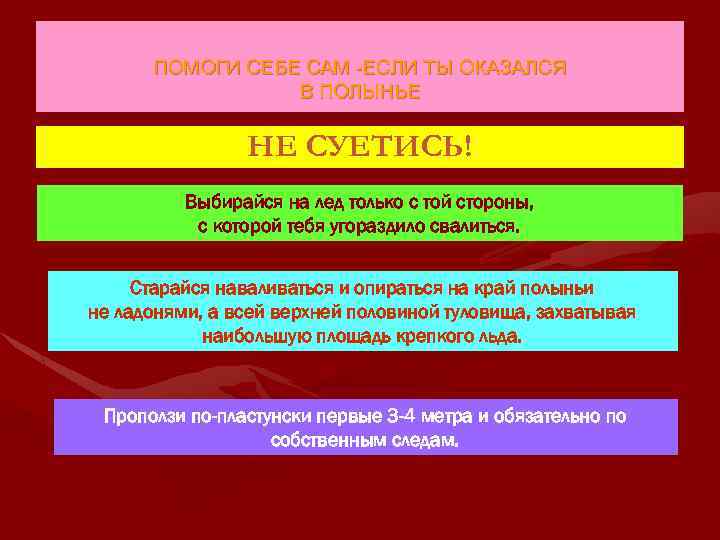 ПОМОГИ СЕБЕ САМ -ЕСЛИ ТЫ ОКАЗАЛСЯ В ПОЛЫНЬЕ

НЕ СУЕТИСЬ!

Выбирайся на лед только с той стороны, с которой тебя угораздило свалиться.

Старайся наваливаться и опираться на край полыньи не ладонями, а всей верхней половиной туловища, захватывая наибольшую площадь крепкого льда.

Проползи по-пластунски первые 3-4 метра и обязательно по собственным следам.